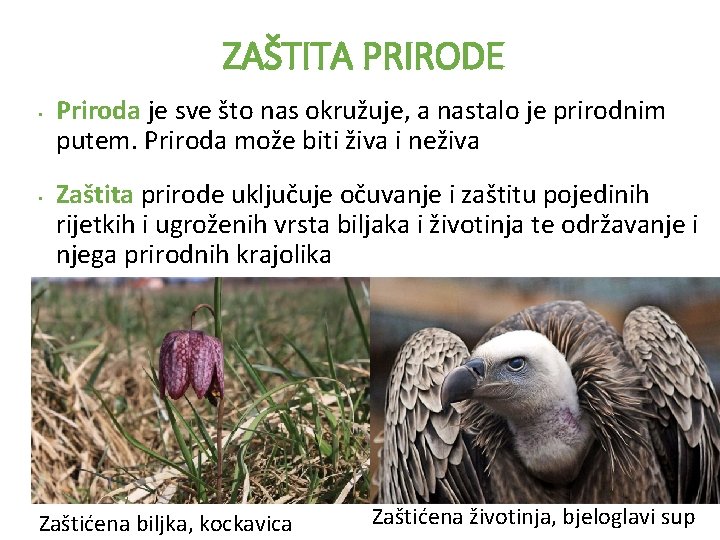 ZAŠTITA PRIRODE

• Priroda je sve što nas okružuje, a nastalo je prirodnim putem. Priroda može biti živa i neživa

• Zaštita prirode uključuje očuvanje i zaštitu pojedinih rijetkih i ugroženih vrsta biljaka i životinja te održavanje i njega prirodnih krajolika

Zaštićena biljka, kockavica

Zaštićena životinja, bjeloglavi sup